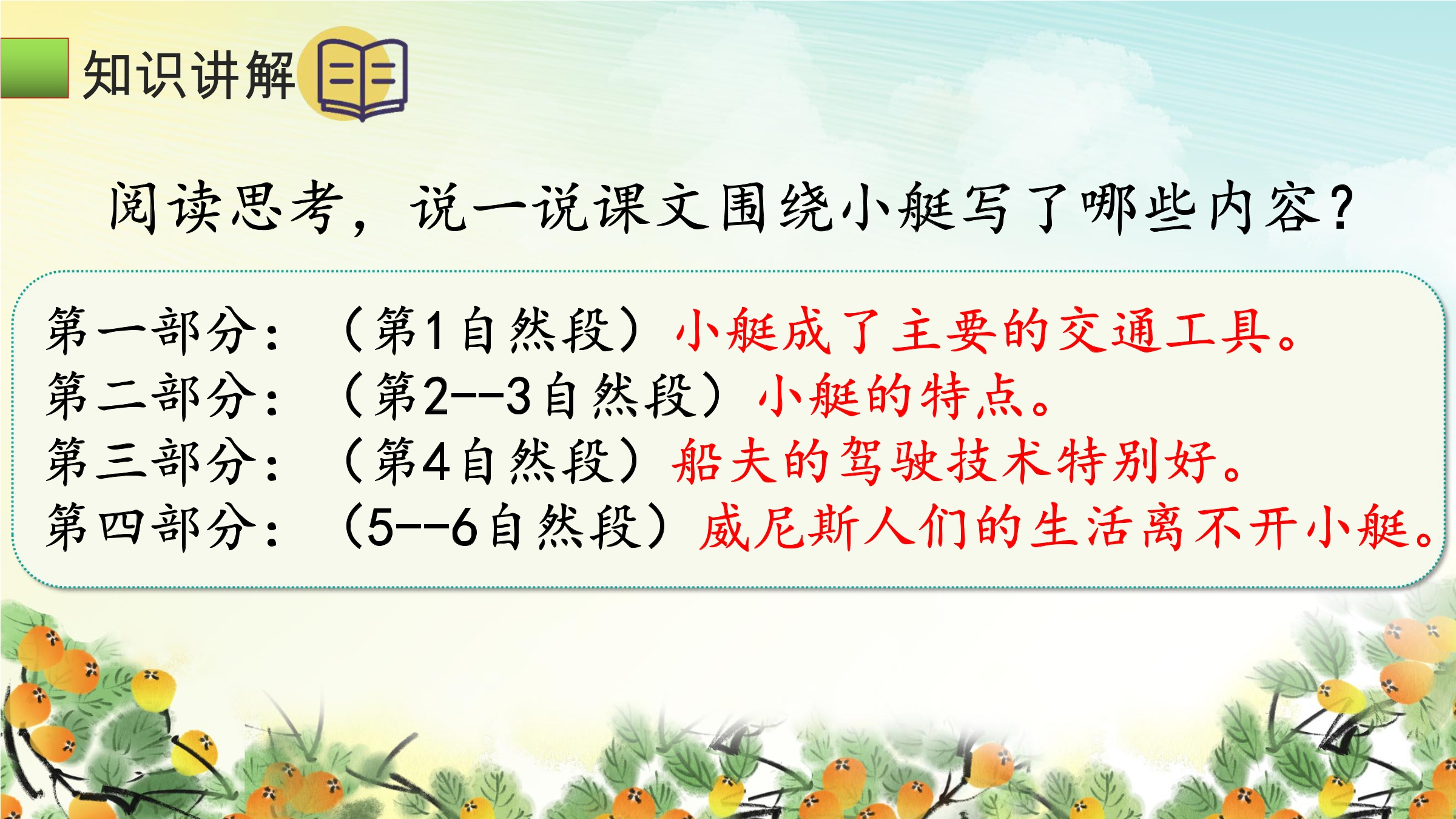 知识讲解

阅读思考，说一说课文围绕小艇写了哪些内容？

第一部分：（第1自然段）小艇成了主要的交通工具。
第二部分：（第2--3自然段）小艇的特点。
第三部分：（第4自然段）船夫的驾驶技术特别好。
第四部分：（5--6自然段）威尼斯人们的生活离不开小艇。